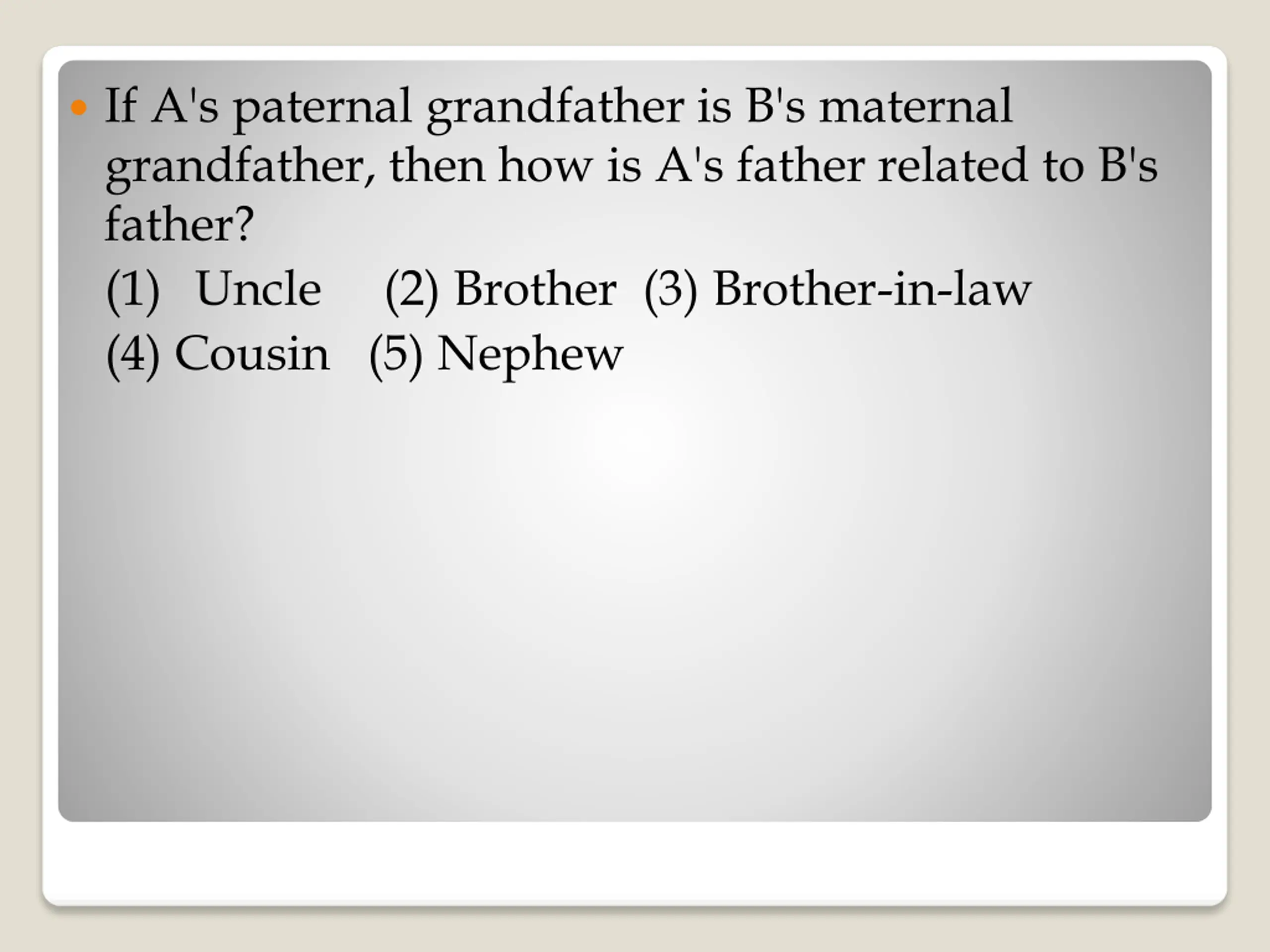 If A's paternal grandfather is B's maternal grandfather, then how is A's father related to B's father?

(1) Uncle (2) Brother (3) Brother-in-law

(4) Cousin (5) Nephew